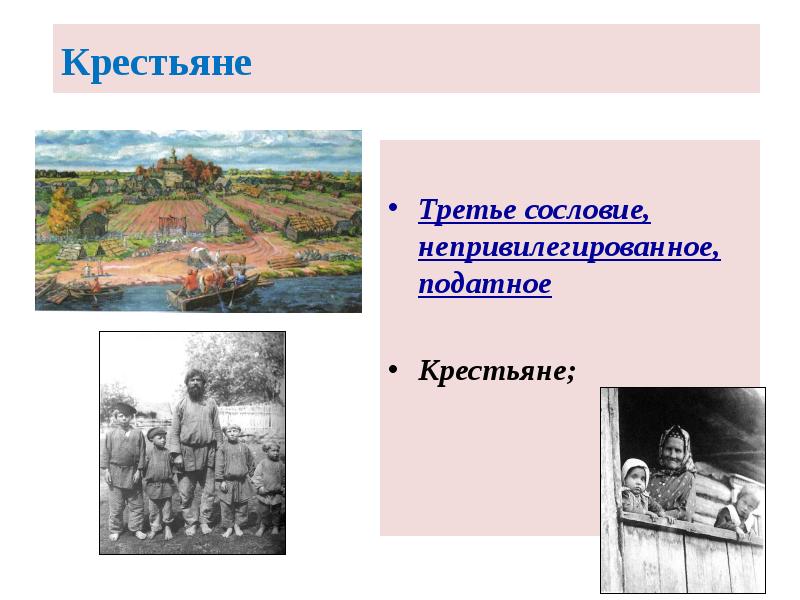 Крестьяне

• Третье сословие, непривилегированное, податное

• Крестьяне;